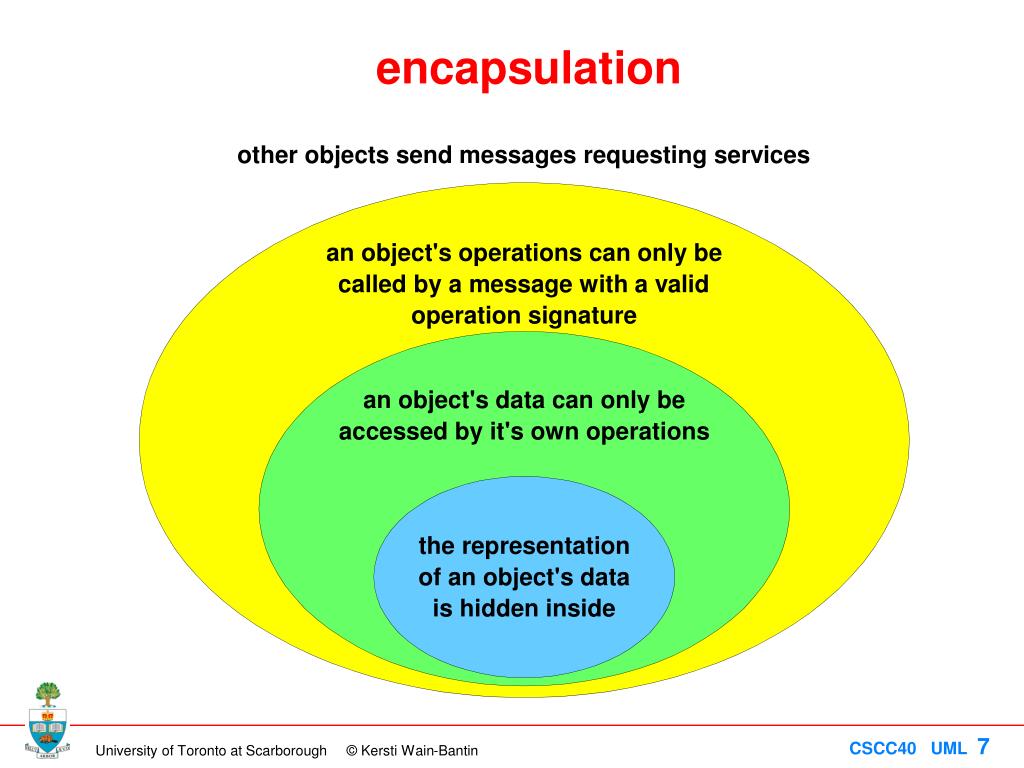 encapsulation

other objects send messages requesting services

an object's operations can only be called by a message with a valid operation signature

an object's data can only be accessed by it's own operations

the representation of an object's data is hidden inside

University of Toronto at Scarborough © Kersti Wain-Bantin

CSCC40 UML 7